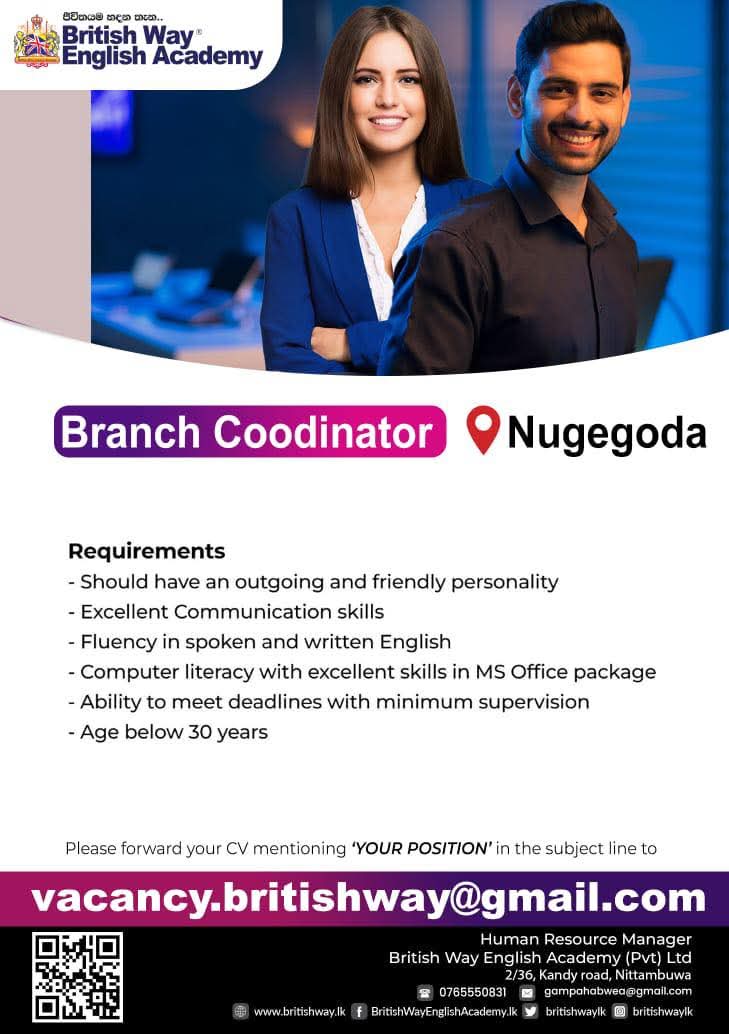 ජීවිතයම හදන තැන..
British Way®
English Academy

Branch Coodinator

Nugegoda

Requirements
- Should have an outgoing and friendly personality
- Excellent Communication skills
- Fluency in spoken and written English
- Computer literacy with excellent skills in MS Office package
- Ability to meet deadlines with minimum supervision
- Age below 30 years

Please forward your CV mentioning 'YOUR POSITION' in the subject line to

vacancy.britishway@gmail.com

Human Resource Manager
British Way English Academy (Pvt) Ltd
2/36, Kandy road, Nittambuwa
0765550831 gampahabwea@gmail.com
www.britishway.lk BritishWayEnglishAcademy.lk britishwaylk britishwaylk